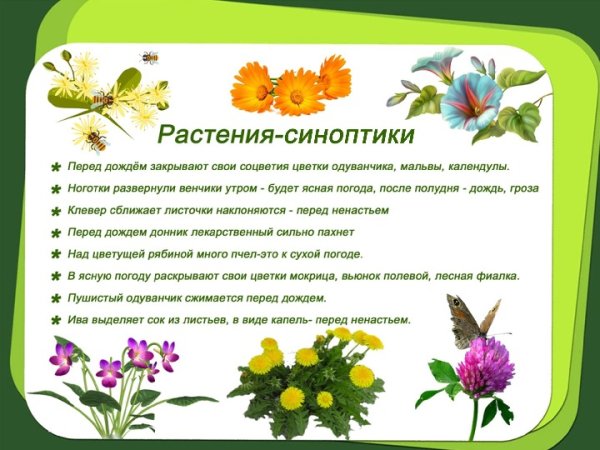 Растения-синоптики

* Перед дождём закрывают свои соцветия цветки одуванчика, мальвы, календулы.
* Ноготки развернули венчики утром - будет ясная погода, после полудня - дождь, гроза
* Клевер сближает листочки наклоняются - перед ненастьем
* Перед дождем донник лекарственный сильно пахнет
* Над цветущей рябиной много пчел-это к сухой погоде.
* В ясную погоду раскрывают свои цветки мокрица, вьюнок полевой, лесная фиалка.
* Пушистый одуванчик сжимается перед дождем.
* Ива выделяет сок из листьев, в виде капель- перед ненастьем.